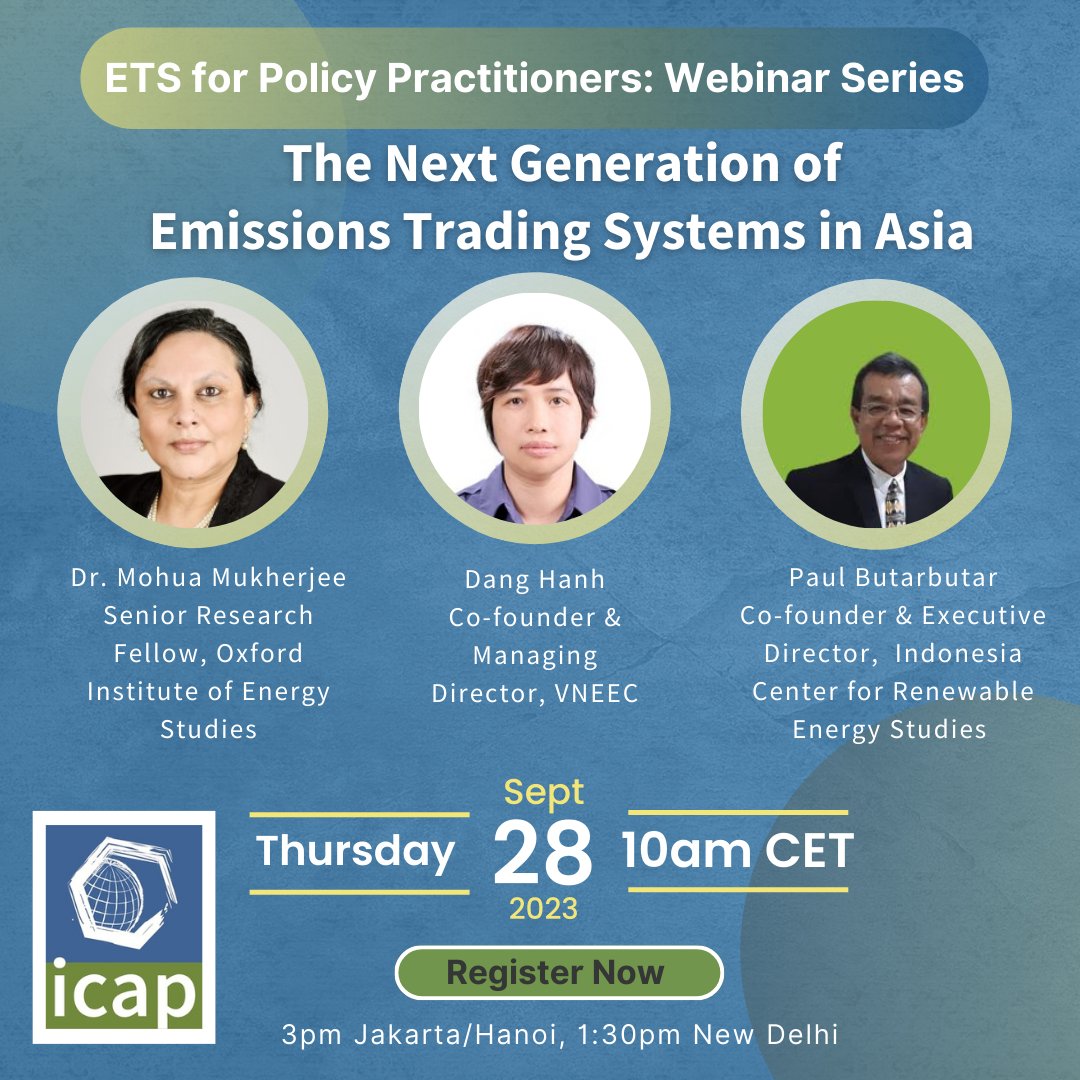 ETS for Policy Practitioners: Webinar Series

The Next Generation of Emissions Trading Systems in Asia

Dr. Mohua Mukherjee
Senior Research Fellow, Oxford Institute of Energy Studies

Dang Hanh
Co-founder & Managing Director, VNEEC

Paul Butarbutar
Co-founder & Executive Director, Indonesia Center for Renewable Energy Studies

icap

Thursday

Sept
28
2023

10am CET

Register Now

3pm Jakarta/Hanoi, 1:30pm New Delhi